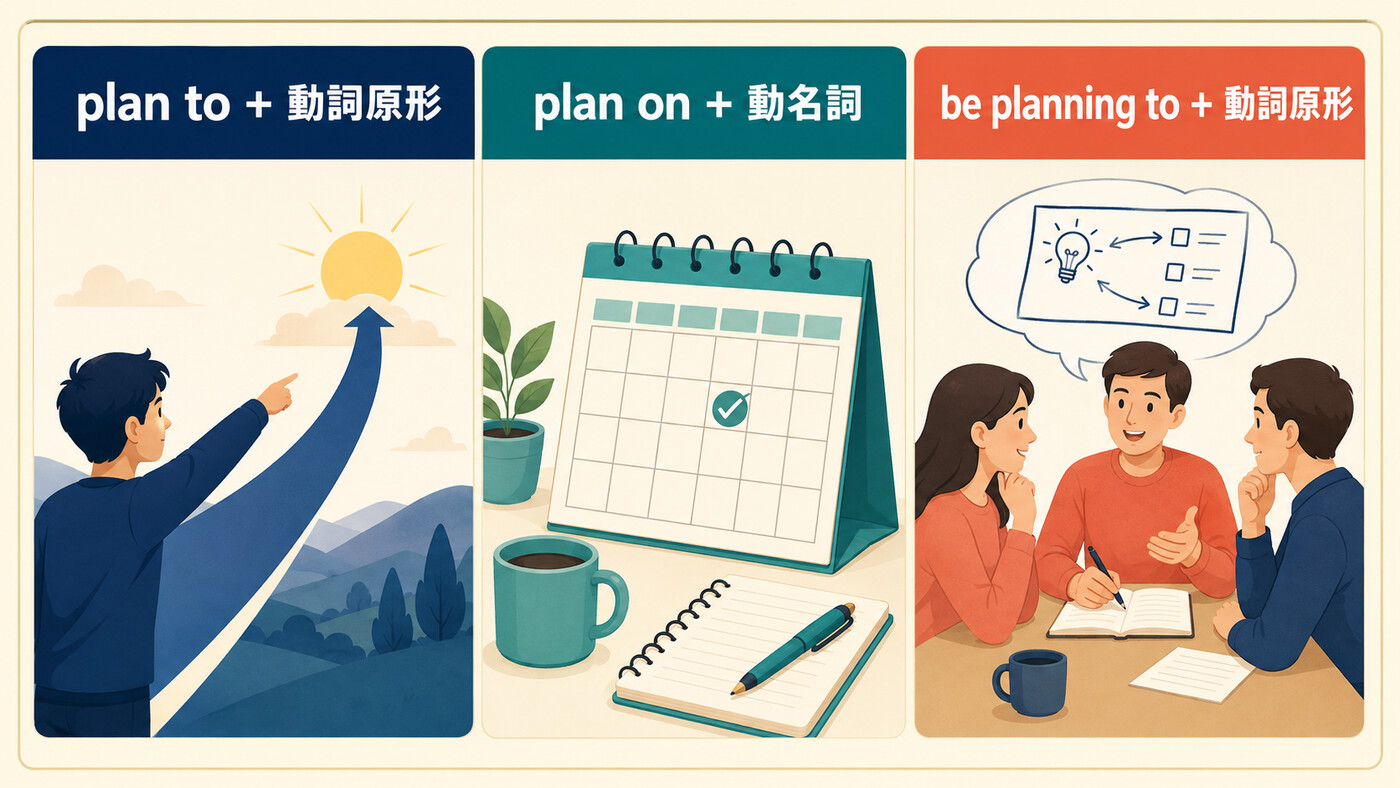 plan to + 動詞原形

plan on + 動名詞

be planning to + 動詞原形